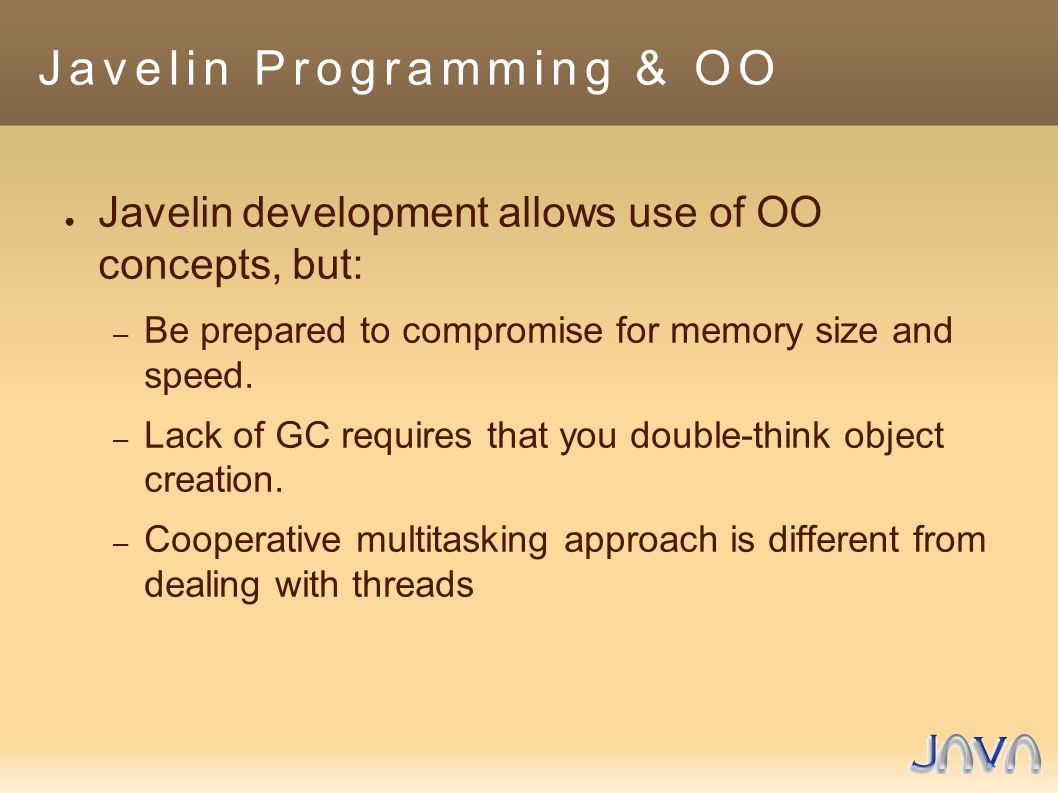 Javelin Programming & OO

● Javelin development allows use of OO concepts, but:

– Be prepared to compromise for memory size and speed.

– Lack of GC requires that you double-think object creation.

– Cooperative multitasking approach is different from dealing with threads

JAVA